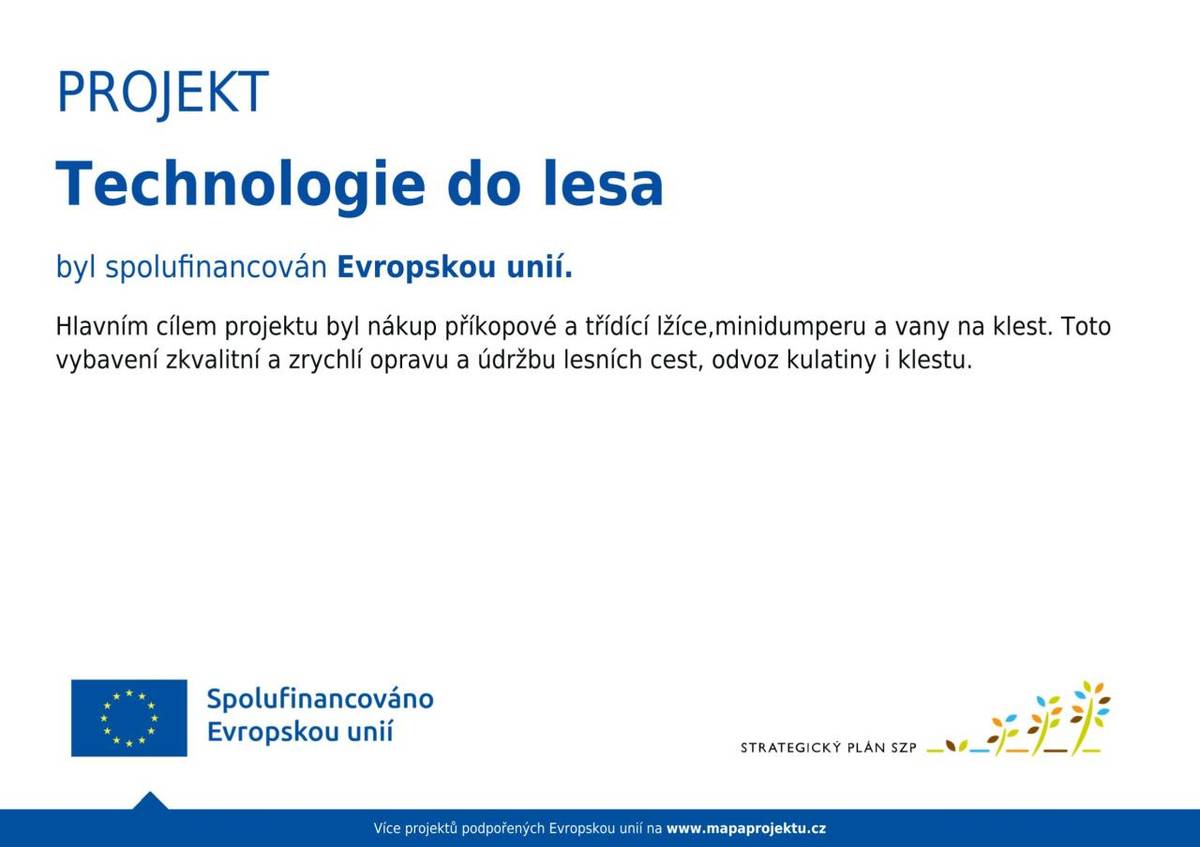 PROJEKT

Technologie do lesa

byl spolufinancován Evropskou unií.

Hlavním cílem projektu byl nákup příkopové a třídící lžíce,minidumperu a vany na klest. Toto vybavení zkvalitní a zrychlí opravu a údržbu lesních cest, odvoz kulatiny i klestu.

Spolufinancováno Evropskou unií

STRATEGICKÝ PLÁN SZP

Více projektů podpořených Evropskou unií na www.mapaprojektu.cz